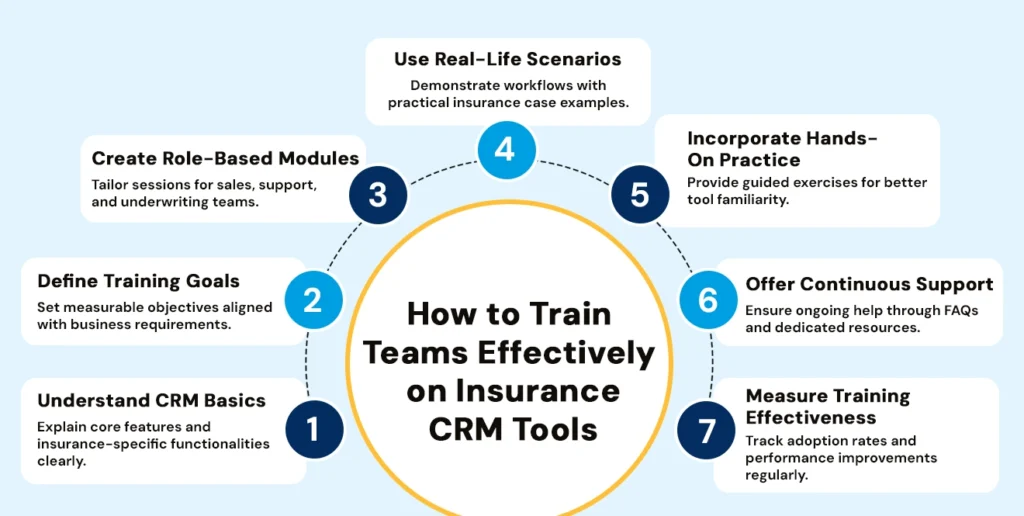 How to Train Teams Effectively on Insurance CRM Tools

1
Understand CRM Basics
Explain core features and insurance-specific functionalities clearly.

2
Define Training Goals
Set measurable objectives aligned with business requirements.

3
Create Role-Based Modules
Tailor sessions for sales, support, and underwriting teams.

4
Use Real-Life Scenarios
Demonstrate workflows with practical insurance case examples.

5
Incorporate Hands-On Practice
Provide guided exercises for better tool familiarity.

6
Offer Continuous Support
Ensure ongoing help through FAQs and dedicated resources.

7
Measure Training Effectiveness
Track adoption rates and performance improvements regularly.